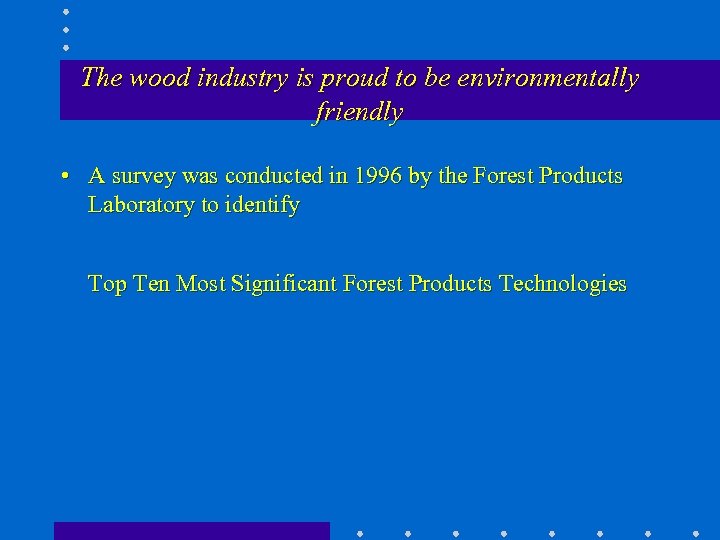 The wood industry is proud to be environmentally friendly

• A survey was conducted in 1996 by the Forest Products Laboratory to identify

Top Ten Most Significant Forest Products Technologies